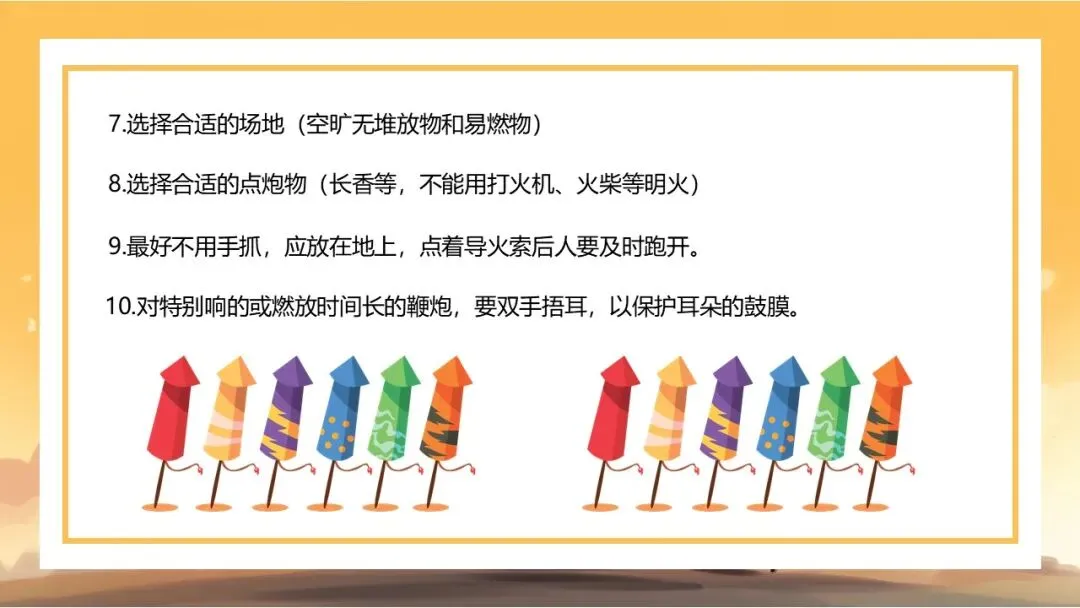 7.选择合适的场地（空旷无堆放物和易燃物）

8.选择合适的点炮物（长香等，不能用打火机、火柴等明火）

9.最好不用手抓，应放在地上，点着导火索后人要及时跑开。

10.对特别响的或燃放时间长的鞭炮，要双手捂耳，以保护耳朵的鼓膜。